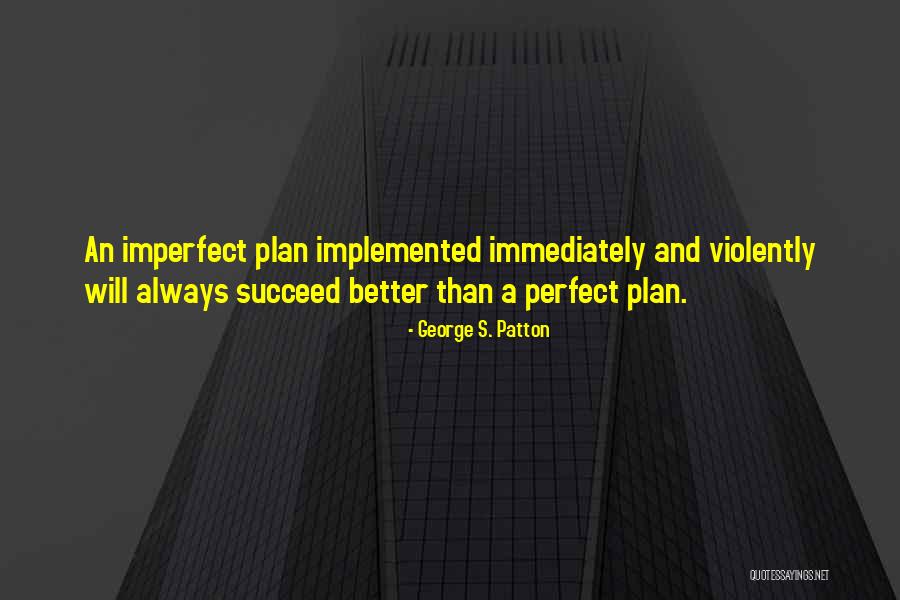 An imperfect plan implemented immediately and violently will always succeed better than a perfect plan.

- George S. Patton

QUOTESSAYINGS.NET